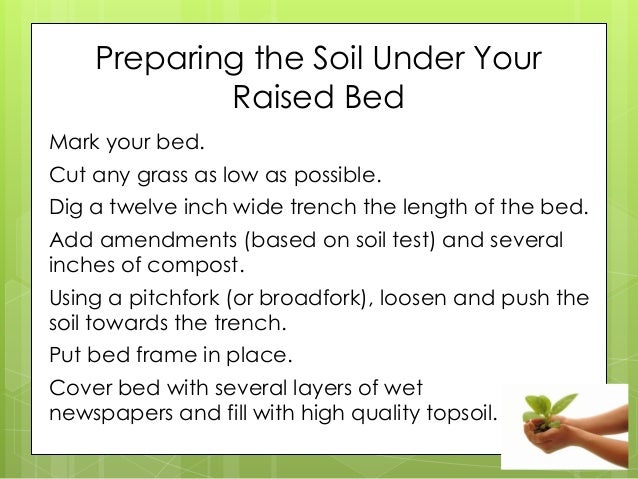 Preparing the Soil Under Your Raised Bed

Mark your bed.

Cut any grass as low as possible.

Dig a twelve inch wide trench the length of the bed.

Add amendments (based on soil test) and several inches of compost.

Using a pitchfork (or broadfork), loosen and push the soil towards the trench.

Put bed frame in place.

Cover bed with several layers of wet newspapers and fill with high quality topsoil.